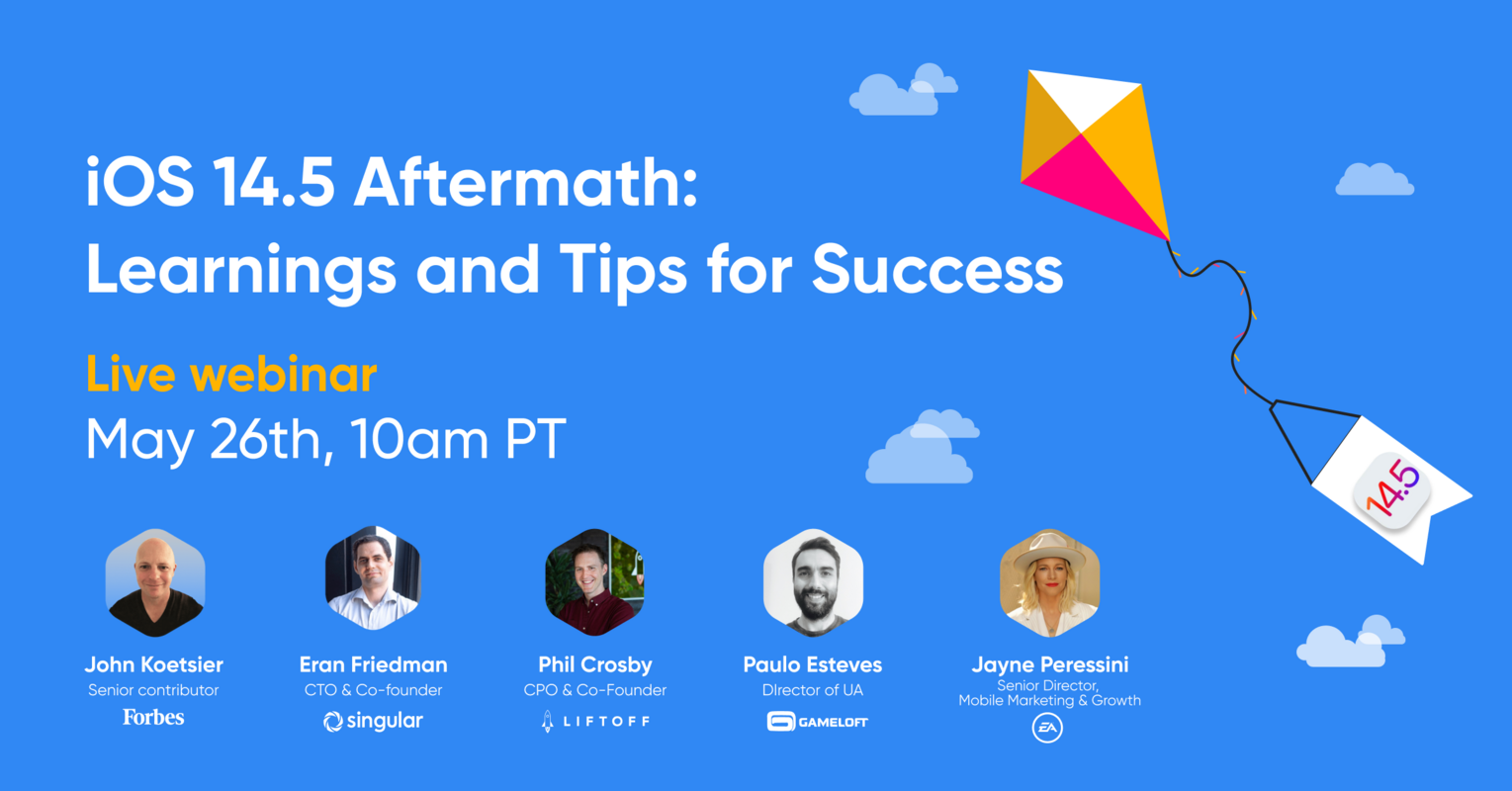 iOS 14.5 Aftermath:
Learnings and Tips for Success

Live webinar
May 26th, 10am PT

14.5

John Koetsier
Senior contributor
Forbes

Eran Friedman
CTO & Co-founder
singular

Phil Crosby
CPO & Co-Founder
LIFTOFF

Paulo Esteves
DIrector of UA
GAMELOFT

Jayne Peressini
Senior Director,
Mobile Marketing & Growth
EA